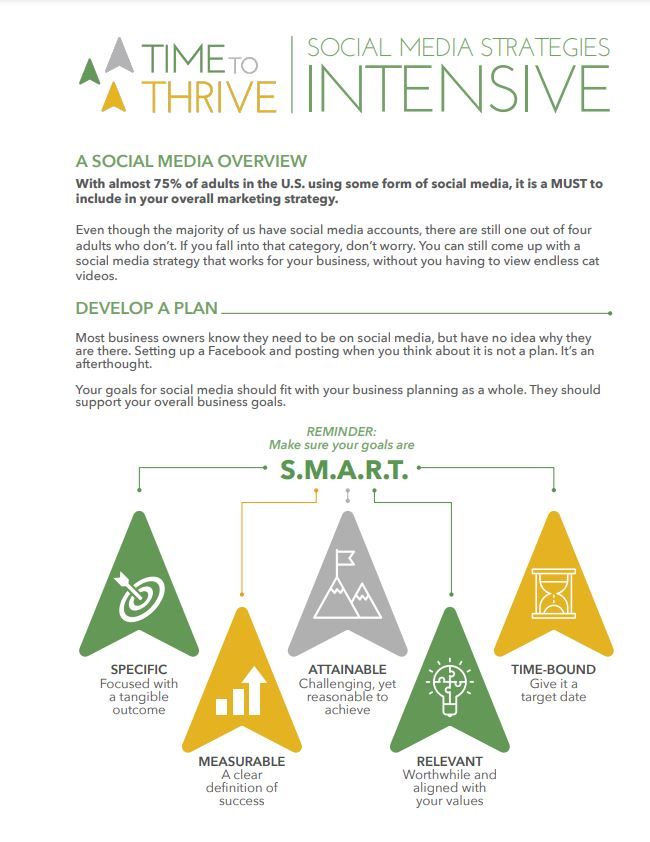 TIME TO THRIVE

SOCIAL MEDIA STRATEGIES INTENSIVE

A SOCIAL MEDIA OVERVIEW

With almost 75% of adults in the U.S. using some form of social media, it is a MUST to include in your overall marketing strategy.

Even though the majority of us have social media accounts, there are still one out of four adults who don't. If you fall into that category, don't worry. You can still come up with a social media strategy that works for your business, without you having to view endless cat videos.

DEVELOP A PLAN

Most business owners know they need to be on social media, but have no idea why they are there. Setting up a Facebook and posting when you think about it is not a plan. It's an afterthought.

Your goals for social media should fit with your business planning as a whole. They should support your overall business goals.

REMINDER:
Make sure your goals are

S.M.A.R.T.

SPECIFIC
Focused with a tangible outcome

MEASURABLE
A clear definition of success

ATTAINABLE
Challenging, yet reasonable to achieve

RELEVANT
Worthwhile and aligned with your values

TIME-BOUND
Give it a target date